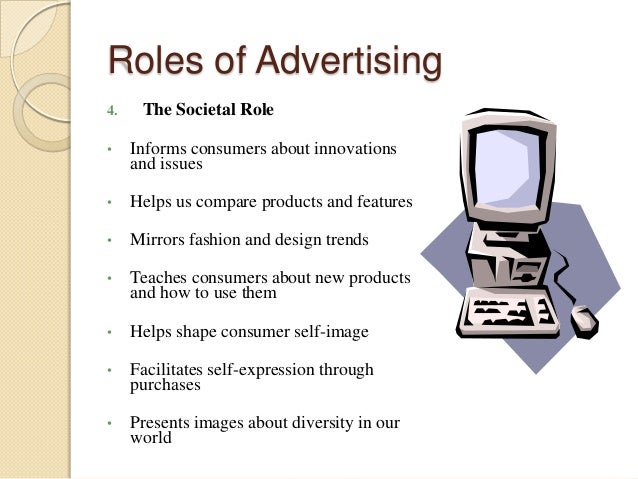 Roles of Advertising

4. The Societal Role

• Informs consumers about innovations and issues

• Helps us compare products and features

• Mirrors fashion and design trends

• Teaches consumers about new products and how to use them

• Helps shape consumer self-image

• Facilitates self-expression through purchases

• Presents images about diversity in our world